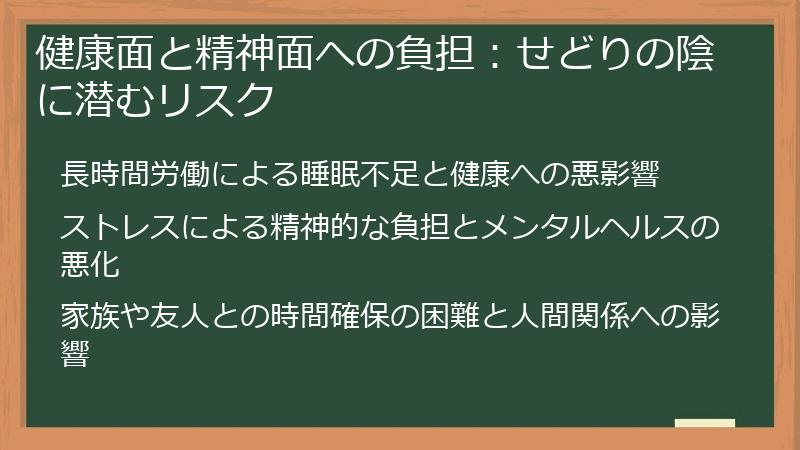 健康面と精神面への負担：せどりの陰に潜むリスク

長時間労働による睡眠不足と健康への悪影響

ストレスによる精神的な負担とメンタルヘルスの悪化

家族や友人との時間確保の困難と人間関係への影響